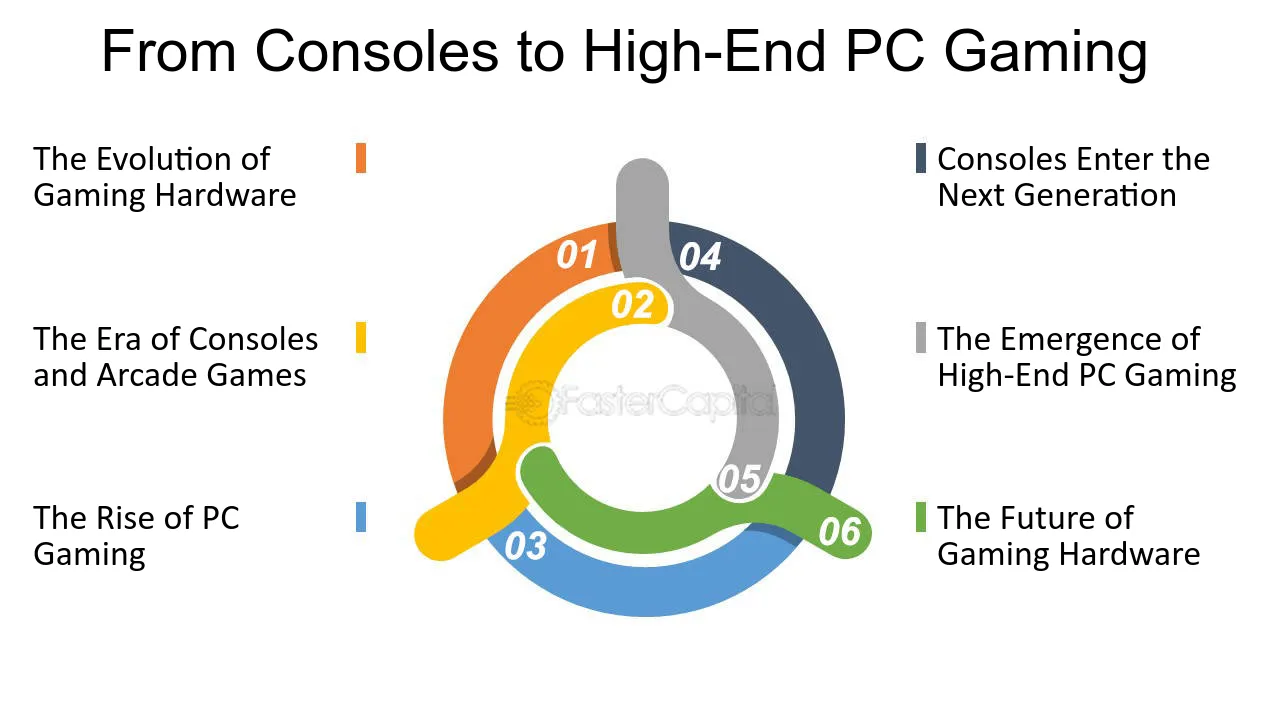 From Consoles to High-End PC Gaming

The Evolution of Gaming Hardware

The Era of Consoles and Arcade Games

The Rise of PC Gaming

01

02

03

04

05

06

Consoles Enter the Next Generation

The Emergence of High-End PC Gaming

The Future of Gaming Hardware

FasterCapital